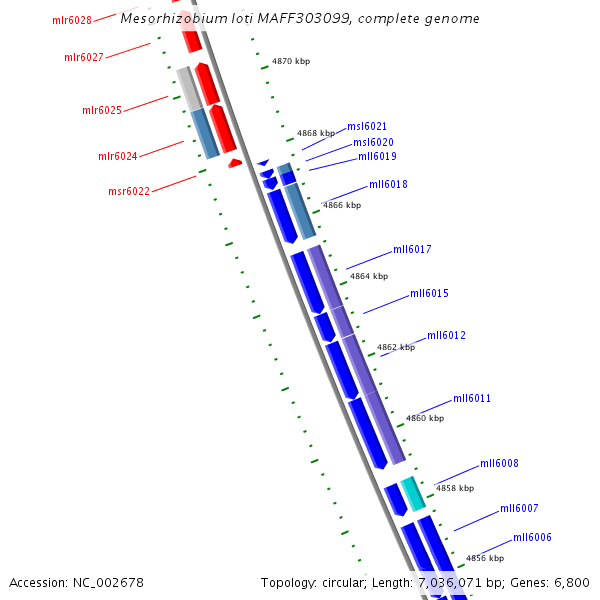 Mesorhizobium loti MAFF303099, complete genome

mlr6028
mlr6027
mlr6025
mlr6024
msr6022

4870 kbp
4868 kbp
msl6021
msl6020
mll6019
mll6018
4866 kbp
mll6017
4864 kbp
mll6015
mll6012
4862 kbp
mll6011
4860 kbp
mll6008
4858 kbp
mll6007
mll6006
4856 kbp

Accession: NC_002678

Topology: circular; Length: 7,036,071 bp; Genes: 6,800